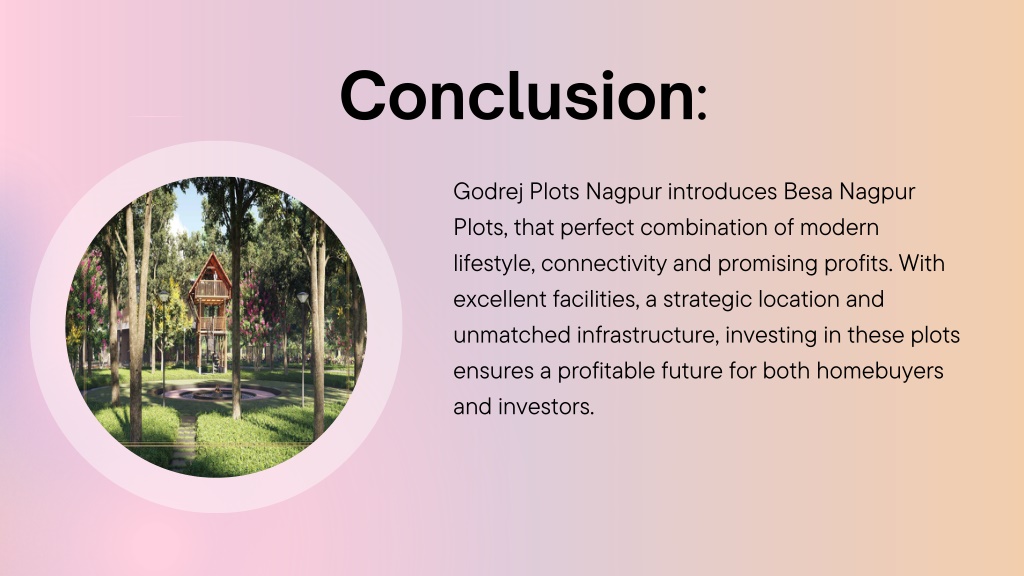 Conclusion:

Godrej Plots Nagpur introduces Besa Nagpur Plots, that perfect combination of modern lifestyle, connectivity and promising profits. With excellent facilities, a strategic location and unmatched infrastructure, investing in these plots ensures a profitable future for both homebuyers and investors.